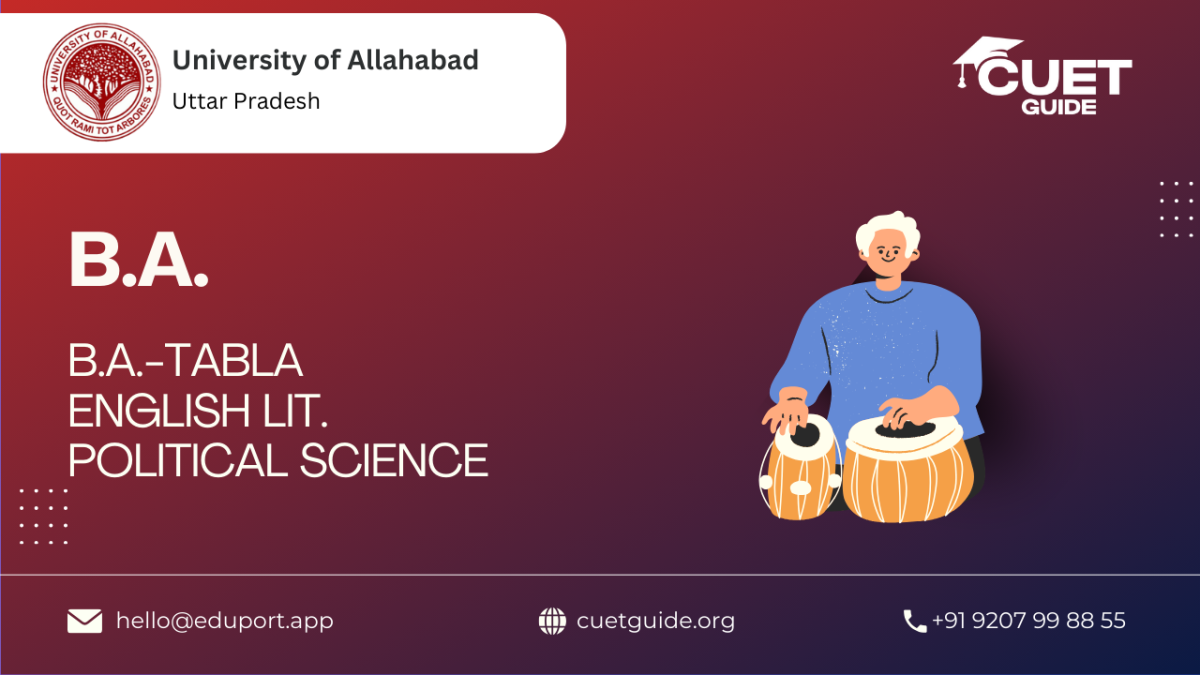 UNIVERSITY OF ALLAHABAD
QUOT RAMI TOT ARBORES

University of Allahabad
Uttar Pradesh

CUET
GUIDE

B.A.

B.A.-TABLA
ENGLISH LIT.
POLITICAL SCIENCE

hello@eduport.app

cuetguide.org

+91 9207 99 88 55